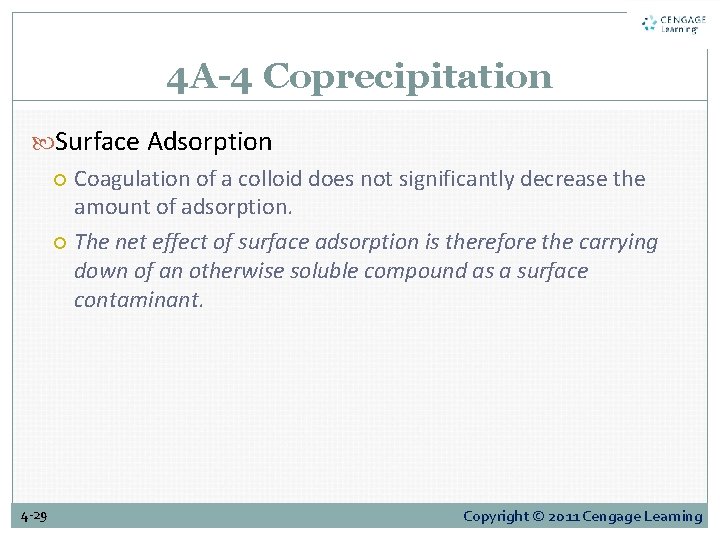 CENGAGE Learning

4A-4 Coprecipitation

Surface Adsorption

Coagulation of a colloid does not significantly decrease the amount of adsorption.

The net effect of surface adsorption is therefore the carrying down of an otherwise soluble compound as a surface contaminant.

4-29

Copyright © 2011 Cengage Learning